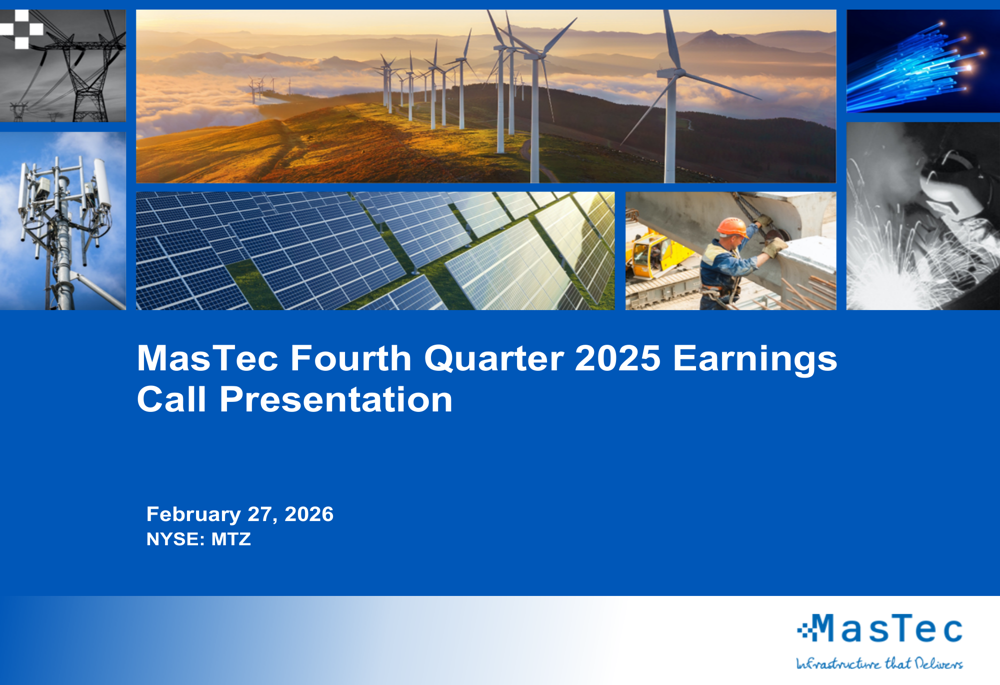 MasTec Fourth Quarter 2025 Earnings Call Presentation

February 27, 2026
NYSE: MTZ

MasTec
Infrastructure that Delivers